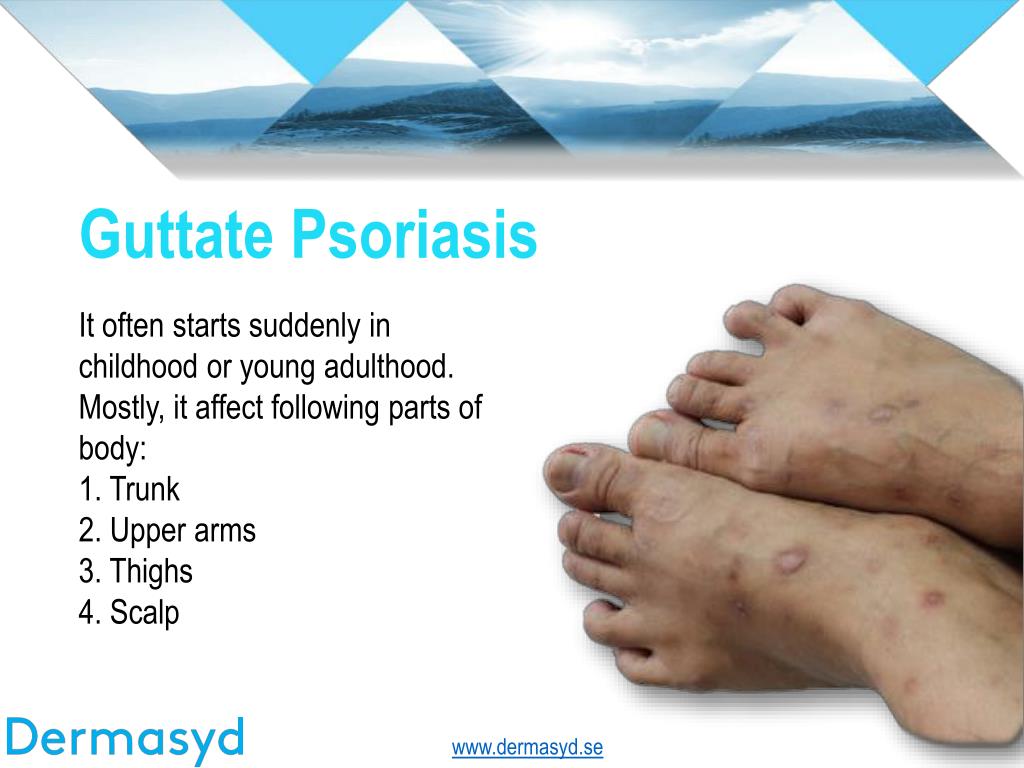 Guttate Psoriasis

It often starts suddenly in childhood or young adulthood. Mostly, it affect following parts of body:
1. Trunk
2. Upper arms
3. Thighs
4. Scalp

Dermasyd

www.dermasyd.se